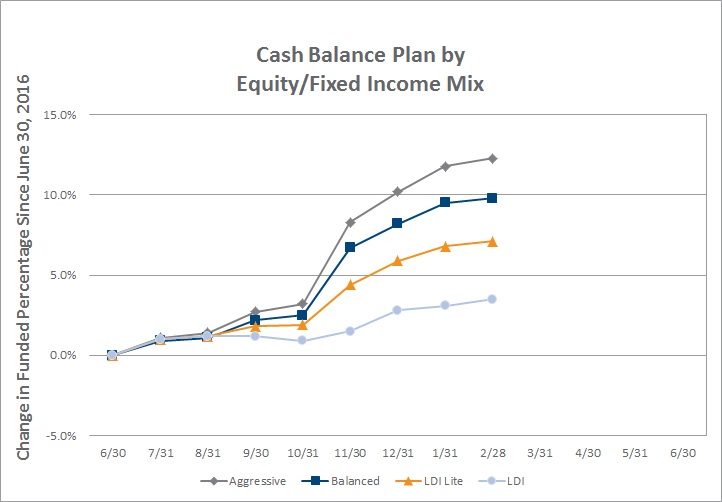 Cash Balance Plan by
Equity/Fixed Income Mix

Change in Funded Percentage Since June 30, 2016

15.0%
10.0%
5.0%
0.0%
-5.0%

6/30 7/31 8/31 9/30 10/31 11/30 12/31 1/31 2/28 3/31 4/30 5/31 6/30

Aggressive Balanced LDI Lite LDI